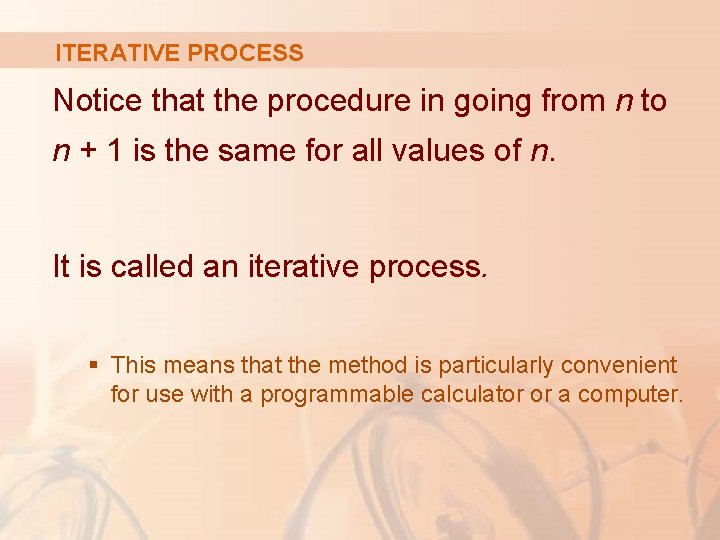 ITERATIVE PROCESS

Notice that the procedure in going from $n$ to $n + 1$ is the same for all values of $n$.

It is called an iterative process.

▪ This means that the method is particularly convenient for use with a programmable calculator or a computer.